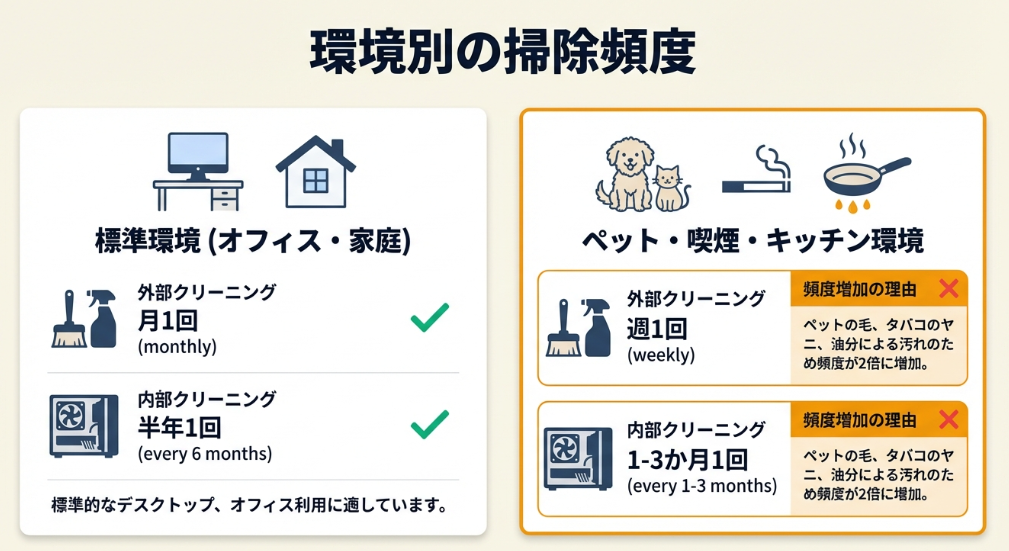 環境別の掃除頻度

標準環境 (オフィス・家庭)

外部クリーニング
月1回
(monthly)

内部クリーニング
半年1回
(every 6 months)

標準的なデスクトップ、オフィス利用に適しています。

ペット・喫煙・キッチン環境

外部クリーニング
週1回
(weekly)

頻度増加の理由
ペットの毛、タバコのヤニ、油分による汚れのため頻度が2倍に増加。

内部クリーニング
1-3か月1回
(every 1-3 months)

頻度増加の理由
ペットの毛、タバコのヤニ、油分による汚れのため頻度が2倍に増加。